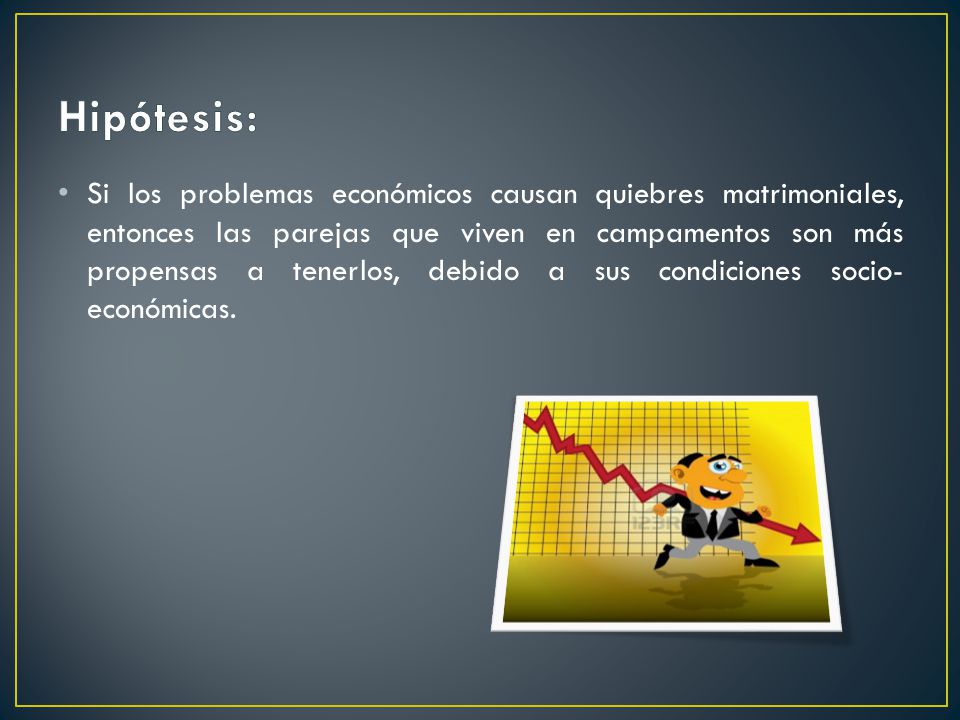 Hipótesis:

• Si los problemas económicos causan quiebres matrimoniales, entonces las parejas que viven en campamentos son más propensas a tenerlos, debido a sus condiciones socio-económicas.